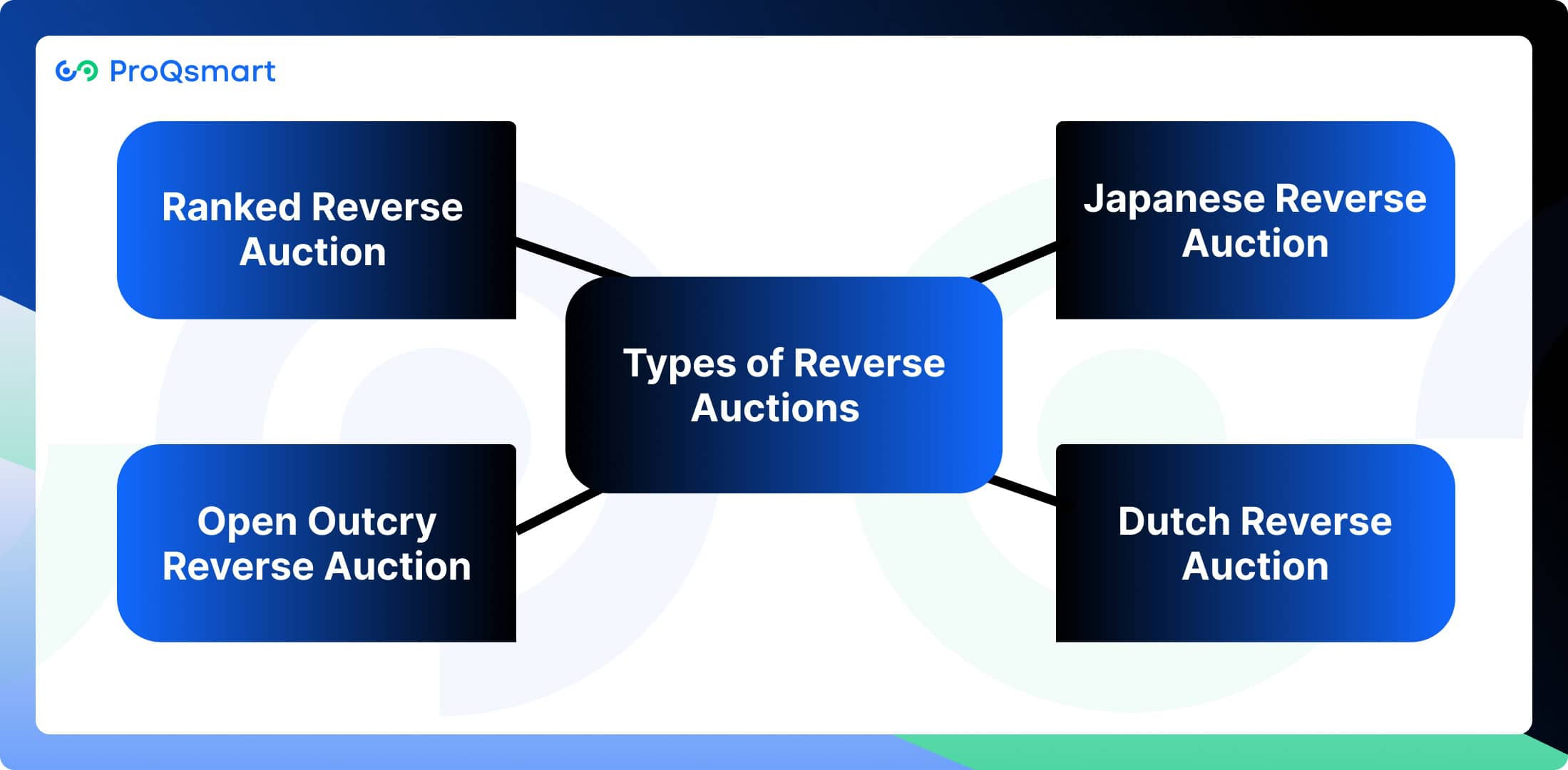 ProQsmart

Ranked Reverse Auction

Japanese Reverse Auction

Types of Reverse Auctions

Open Outcry Reverse Auction

Dutch Reverse Auction